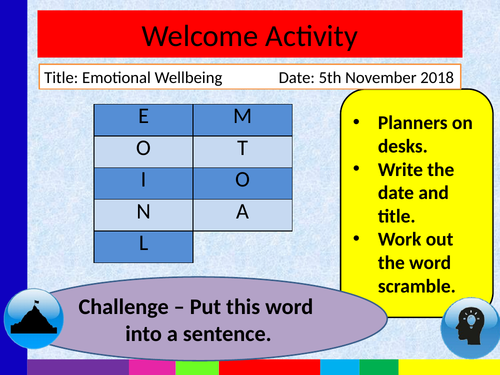 Welcome Activity

Title: Emotional Wellbeing Date: 5th November 2018

| E | M |
|---|---|
| O | T |
| I | O |
| N | A |
| L | |

- Planners on desks.
- Write the date and title.
- Work out the word scramble.

Challenge – Put this word into a sentence.